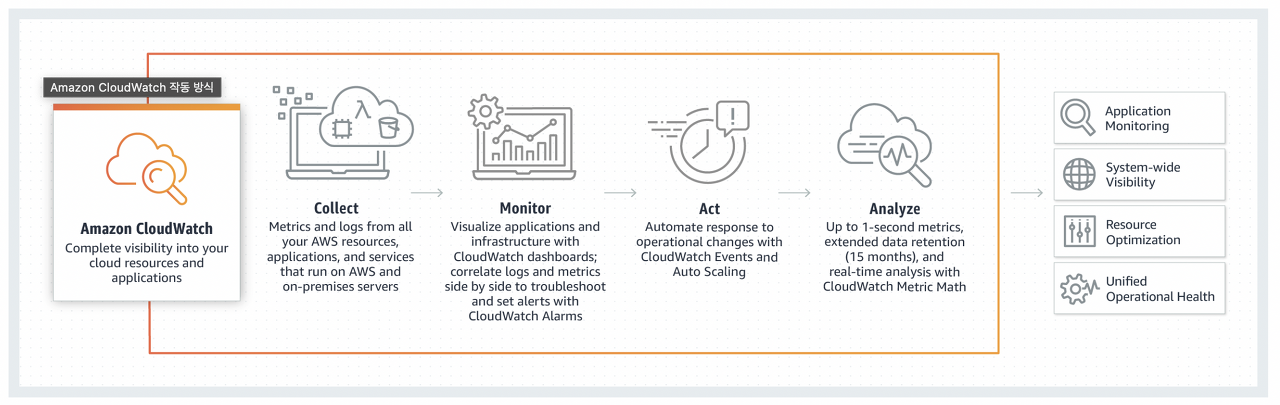 Amazon CloudWatch 작동 방식

Amazon CloudWatch
Complete visibility into your cloud resources and applications

Collect
Metrics and logs from all your AWS resources, applications, and services that run on AWS and on-premises servers

Monitor
Visualize applications and infrastructure with CloudWatch dashboards; correlate logs and metrics side by side to troubleshoot and set alerts with CloudWatch Alarms

Act
Automate response to operational changes with CloudWatch Events and Auto Scaling

Analyze
Up to 1-second metrics, extended data retention (15 months), and real-time analysis with CloudWatch Metric Math

Application Monitoring

System-wide Visibility

Resource Optimization

Unified Operational Health